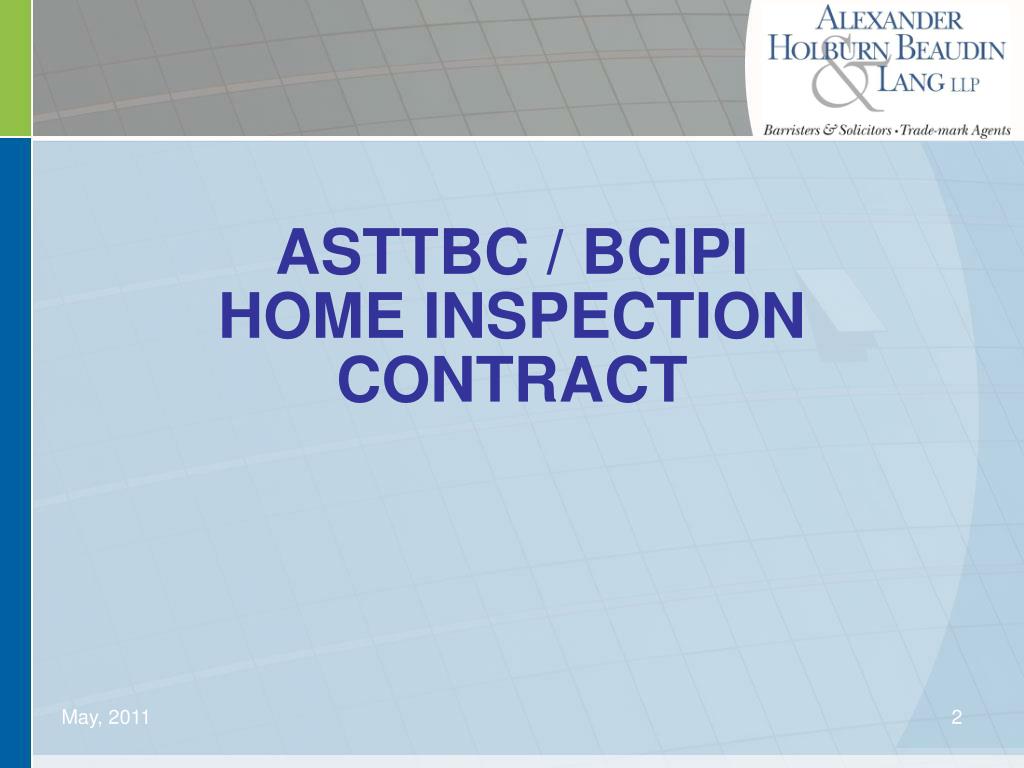 ALEXANDER
HOLBURN BEAUDIN
& LANG LLP
Barristers & Solicitors • Trade-mark Agents

ASTTBC / BCIPI
HOME INSPECTION
CONTRACT

May, 2011

2